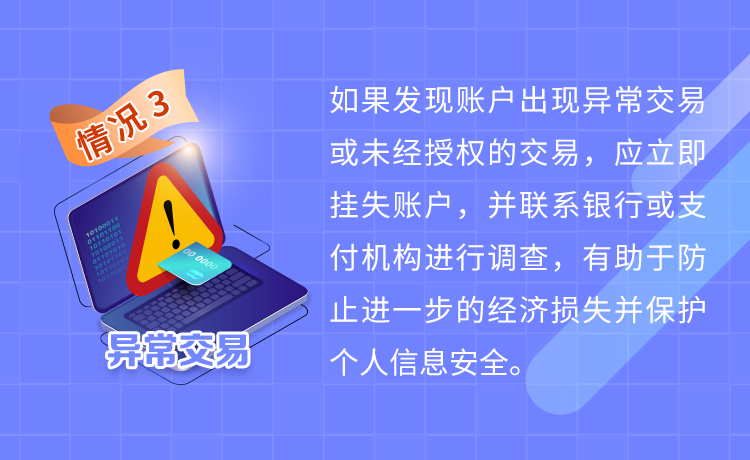 情况3

异常交易

如果发现账户出现异常交易或未经授权的交易，应立即挂失账户，并联系银行或支付机构进行调查，有助于防止进一步的经济损失并保护个人信息安全。